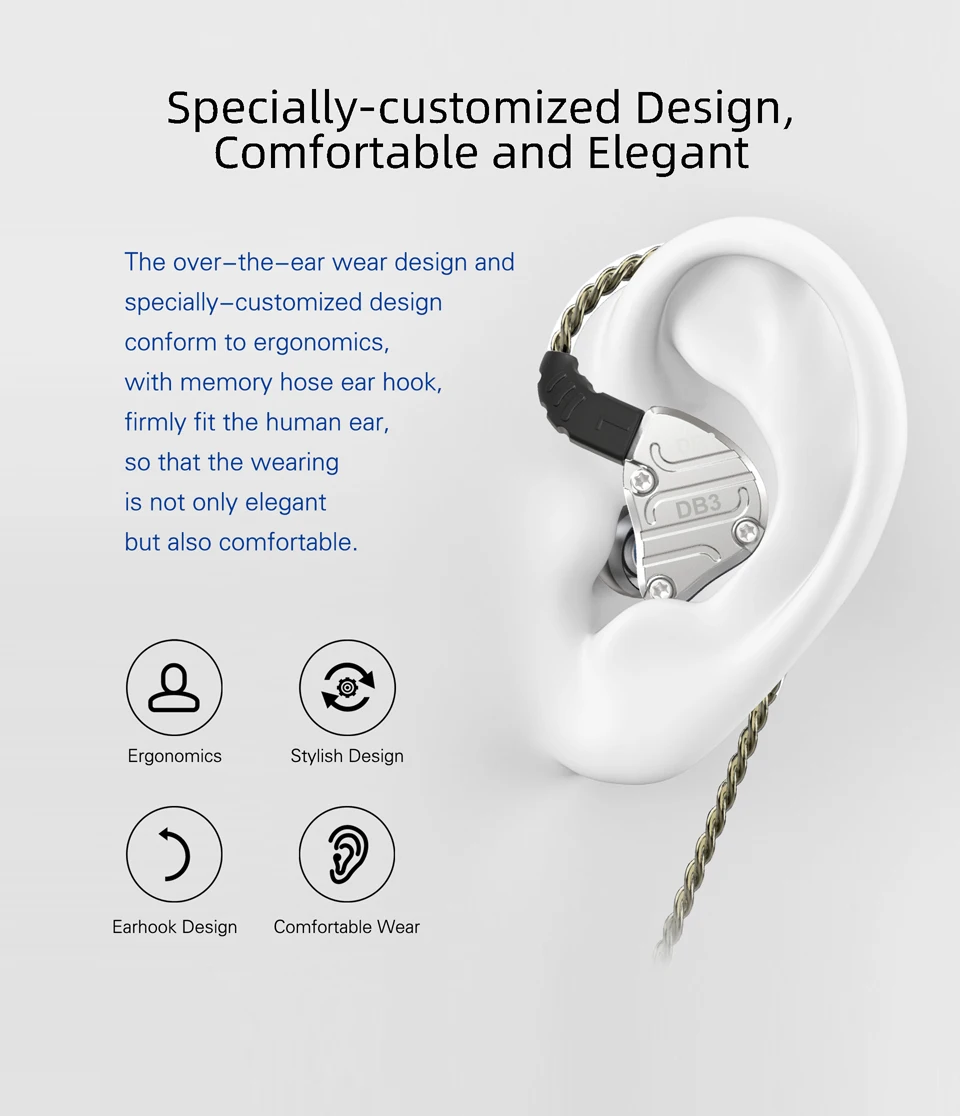 Specially-customized Design, Comfortable and Elegant

The over–the–ear wear design and specially–customized design conform to ergonomics, with memory hose ear hook, firmly fit the human ear, so that the wearing is not only elegant but also comfortable.

DB3

Ergonomics

Stylish Design

Earhook Design

Comfortable Wear